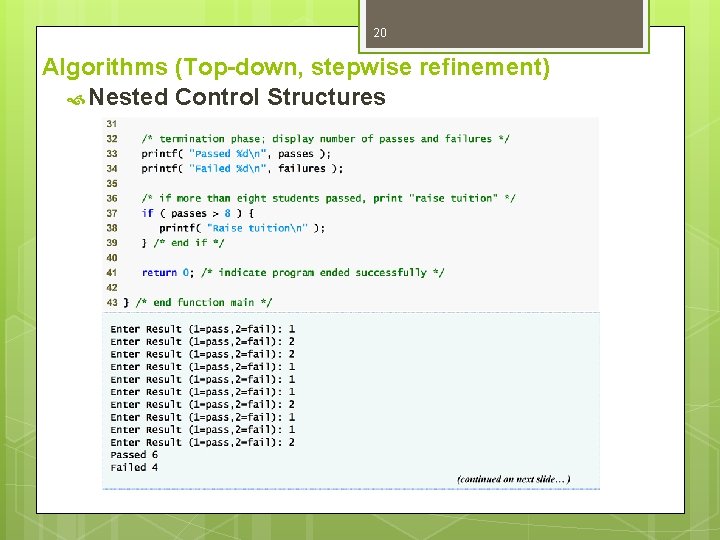 20

Algorithms (Top-down, stepwise refinement)

Nested Control Structures

31
32 /* termination phase; display number of passes and failures */
33 printf( "Passed %d\n", passes );
34 printf( "Failed %d\n", failures );
35
36 /* if more than eight students passed, print "raise tuition" */
37 if ( passes > 8 ) {
38 printf( "Raise tuition\n" );
39 } /* end if */
40
41 return 0; /* indicate program ended successfully */
42
43 } /* end function main */

Enter Result (1=pass,2=fail): 1
Enter Result (1=pass,2=fail): 2
Enter Result (1=pass,2=fail): 2
Enter Result (1=pass,2=fail): 1
Enter Result (1=pass,2=fail): 1
Enter Result (1=pass,2=fail): 1
Enter Result (1=pass,2=fail): 2
Enter Result (1=pass,2=fail): 1
Enter Result (1=pass,2=fail): 1
Enter Result (1=pass,2=fail): 2
Passed 6
Failed 4

(continued on next slide…)